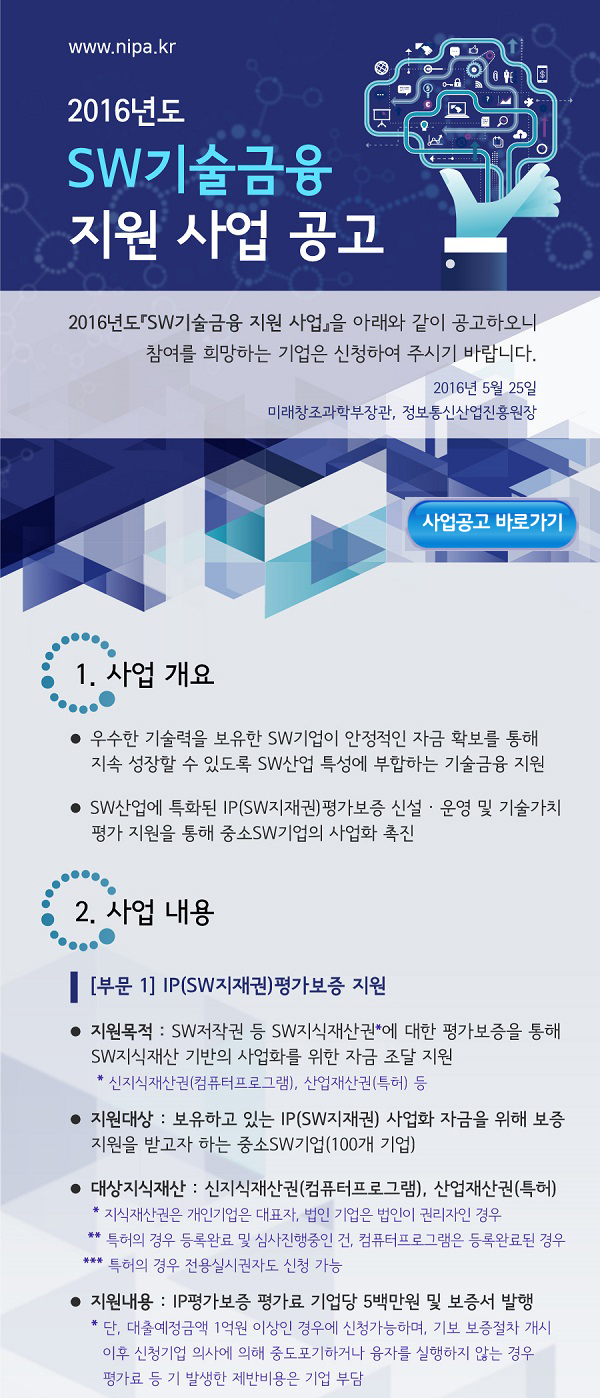 www.nipa.kr

2016년도

SW기술금융

지원 사업 공고

2016년도『SW기술금융 지원 사업』을 아래와 같이 공고하오니 참여를 희망하는 기업은 신청하여 주시기 바랍니다.

2016년 5월 25일

미래창조과학부장관, 정보통신산업진흥원장

사업공고 바로가기

1. 사업 개요

● 우수한 기술력을 보유한 SW기업이 안정적인 자금 확보를 통해 지속 성장할 수 있도록 SW산업 특성에 부합하는 기술금융 지원

● SW산업에 특화된 IP(SW지재권)평가보증 신설 · 운영 및 기술가치 평가 지원을 통해 중소SW기업의 사업화 촉진

2. 사업 내용

[부문 1] IP(SW지재권)평가보증 지원

● 지원목적 : SW저작권 등 SW지식재산권*에 대한 평가보증을 통해 SW지식재산 기반의 사업화를 위한 자금 조달 지원

* 신지식재산권(컴퓨터프로그램), 산업재산권(특허) 등

● 지원대상 : 보유하고 있는 IP(SW지재권) 사업화 자금을 위해 보증 지원을 받고자 하는 중소SW기업(100개 기업)

● 대상지식재산 : 신지식재산권(컴퓨터프로그램), 산업재산권(특허)

* 지식재산권은 개인기업은 대표자, 법인 기업은 법인이 권리자인 경우

** 특허의 경우 등록완료 및 심사진행중인 건, 컴퓨터프로그램은 등록완료된 경우

*** 특허의 경우 전용실시권자도 신청 가능

● 지원내용 : IP평가보증 평가료 기업당 5백만원 및 보증서 발행

* 단, 대출예정금액 1억원 이상인 경우에 신청가능하며, 기보 보증절차 개시 이후 신청기업 의사에 의해 중도포기하거나 융자를 실행하지 않는 경우 평가료 등 기 발생한 제반비용은 기업 부담